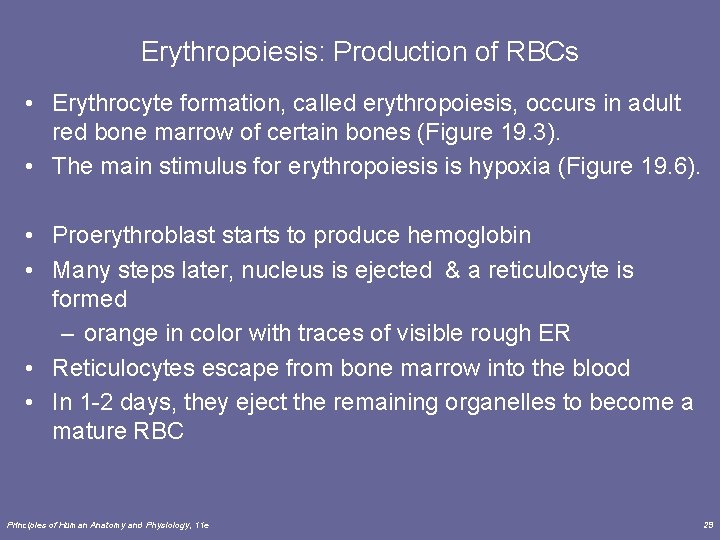 Erythropoiesis: Production of RBCs

• Erythrocyte formation, called erythropoiesis, occurs in adult red bone marrow of certain bones (Figure 19.3).
• The main stimulus for erythropoiesis is hypoxia (Figure 19.6).

• Proerythroblast starts to produce hemoglobin
• Many steps later, nucleus is ejected & a reticulocyte is formed
– orange in color with traces of visible rough ER
• Reticulocytes escape from bone marrow into the blood
• In 1-2 days, they eject the remaining organelles to become a mature RBC

Principles of Human Anatomy and Physiology, 11e

29